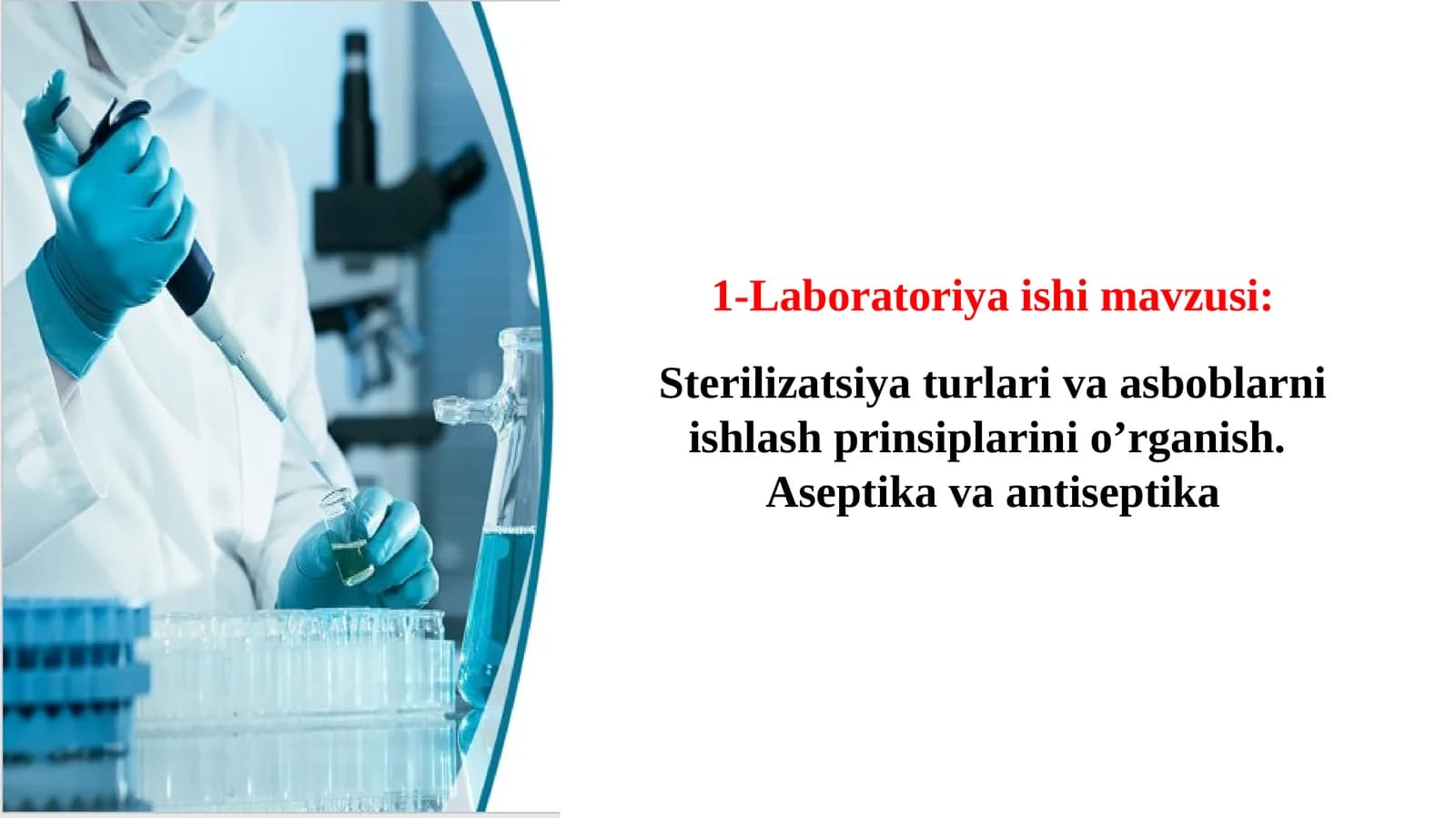 1-Laboratoriya ishi mavzusi:

Sterilizatsiya turlari va asboblarni ishlash prinsiplarini o’rganish. Aseptika va antiseptika